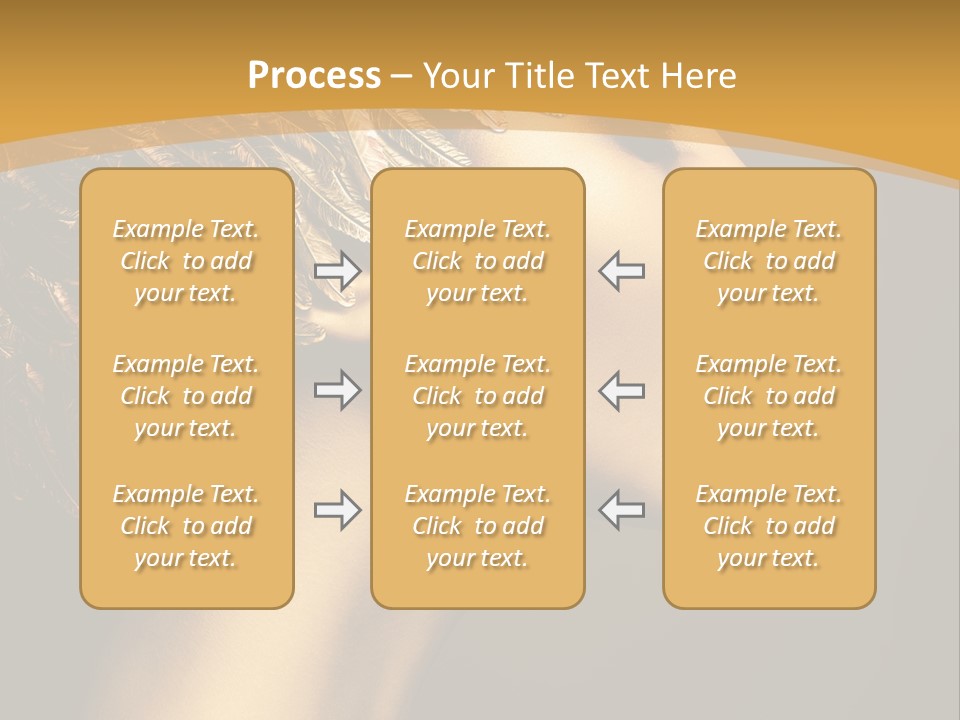 Process – Your Title Text Here

Example Text. Click to add your text.

Example Text. Click to add your text.

Example Text. Click to add your text.

Example Text. Click to add your text.

Example Text. Click to add your text.

Example Text. Click to add your text.

Example Text. Click to add your text.

Example Text. Click to add your text.

Example Text. Click to add your text.